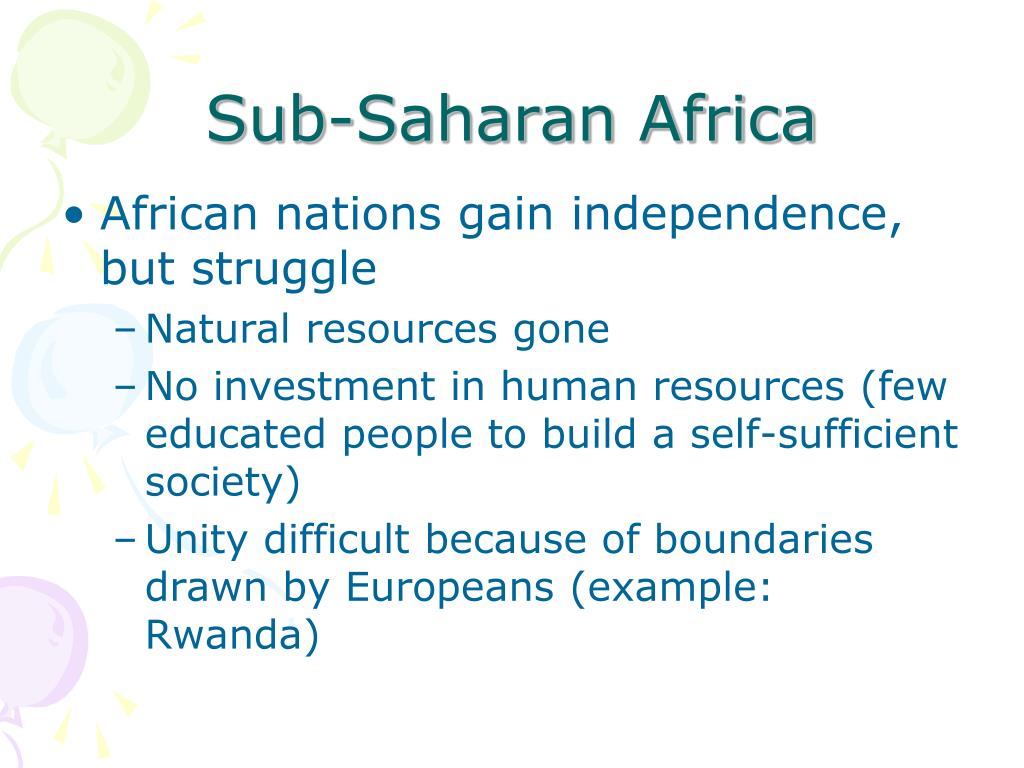 Sub-Saharan Africa

• African nations gain independence, but struggle
– Natural resources gone
– No investment in human resources (few educated people to build a self-sufficient society)
– Unity difficult because of boundaries drawn by Europeans (example: Rwanda)